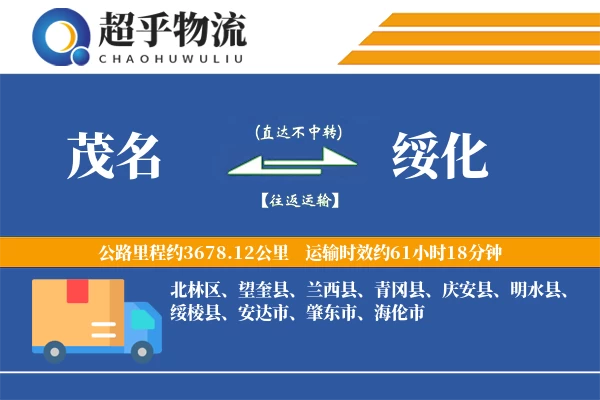 超乎物流
CHAOHUWULIU

茂名
(直达不中转)
【往返运输】
绥化

公路里程约3678.12公里 运输时效约61小时18分钟

北林区、望奎县、兰西县、青冈县、庆安县、明水县、绥棱县、安达市、肇东市、海伦市